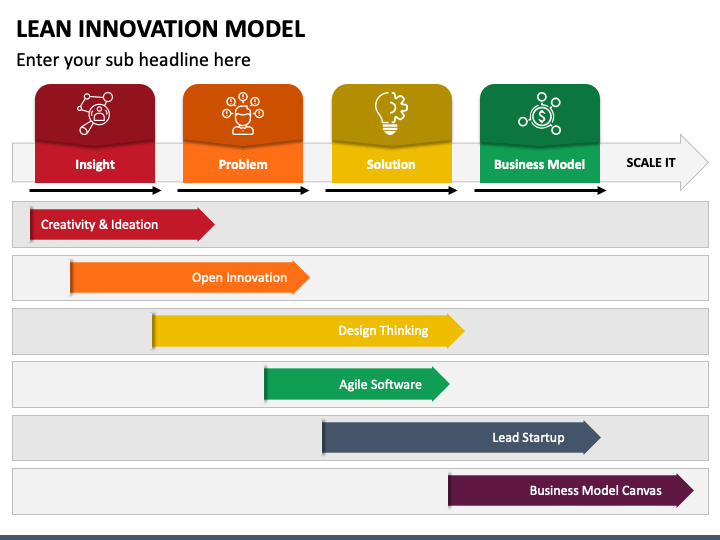 LEAN INNOVATION MODEL

Enter your sub headline here

Insight

Problem

Solution

Business Model

SCALE IT

Creativity & Ideation

Open Innovation

Design Thinking

Agile Software

Lead Startup

Business Model Canvas